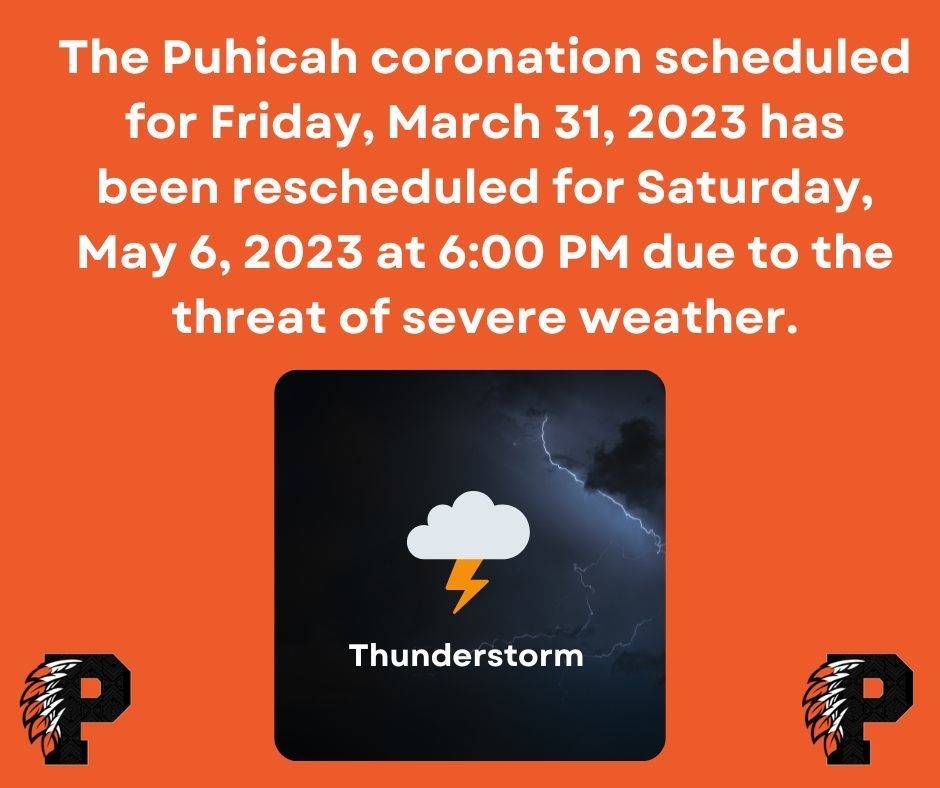 The Puhicah coronation scheduled for Friday, March 31, 2023 has been rescheduled for Saturday, May 6, 2023 at 6:00 PM due to the threat of severe weather.

Thunderstorm

P

P